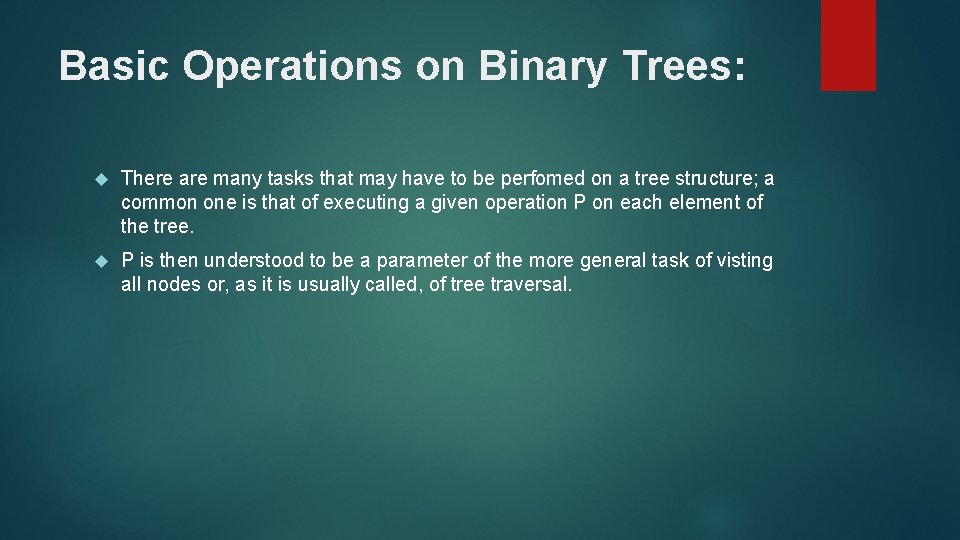 Basic Operations on Binary Trees:

There are many tasks that may have to be perfomed on a tree structure; a common one is that of executing a given operation P on each element of the tree.

P is then understood to be a parameter of the more general task of visting all nodes or, as it is usually called, of tree traversal.